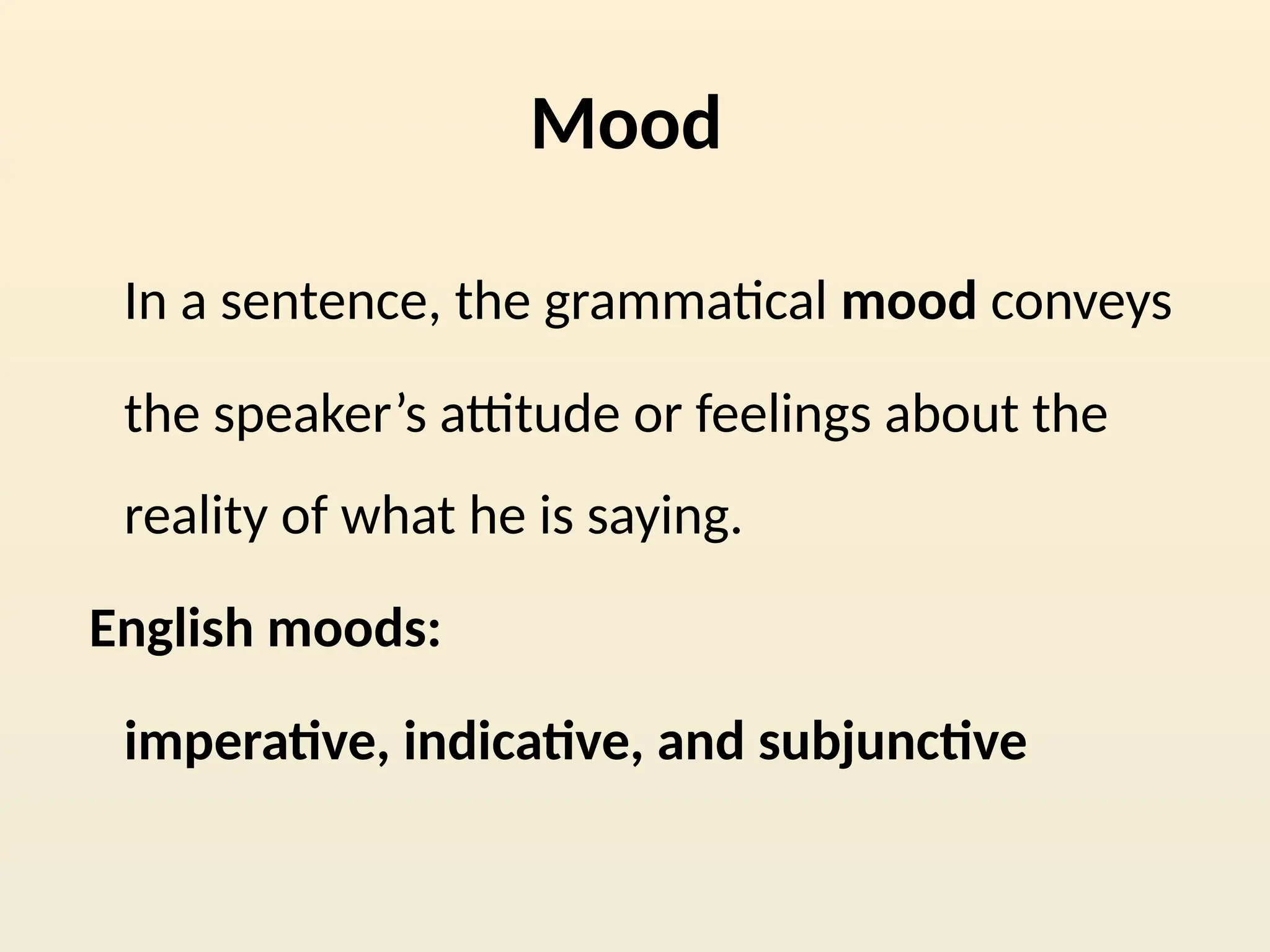 Mood

In a sentence, the grammatical mood conveys the speaker’s attitude or feelings about the reality of what he is saying.

English moods:

imperative, indicative, and subjunctive